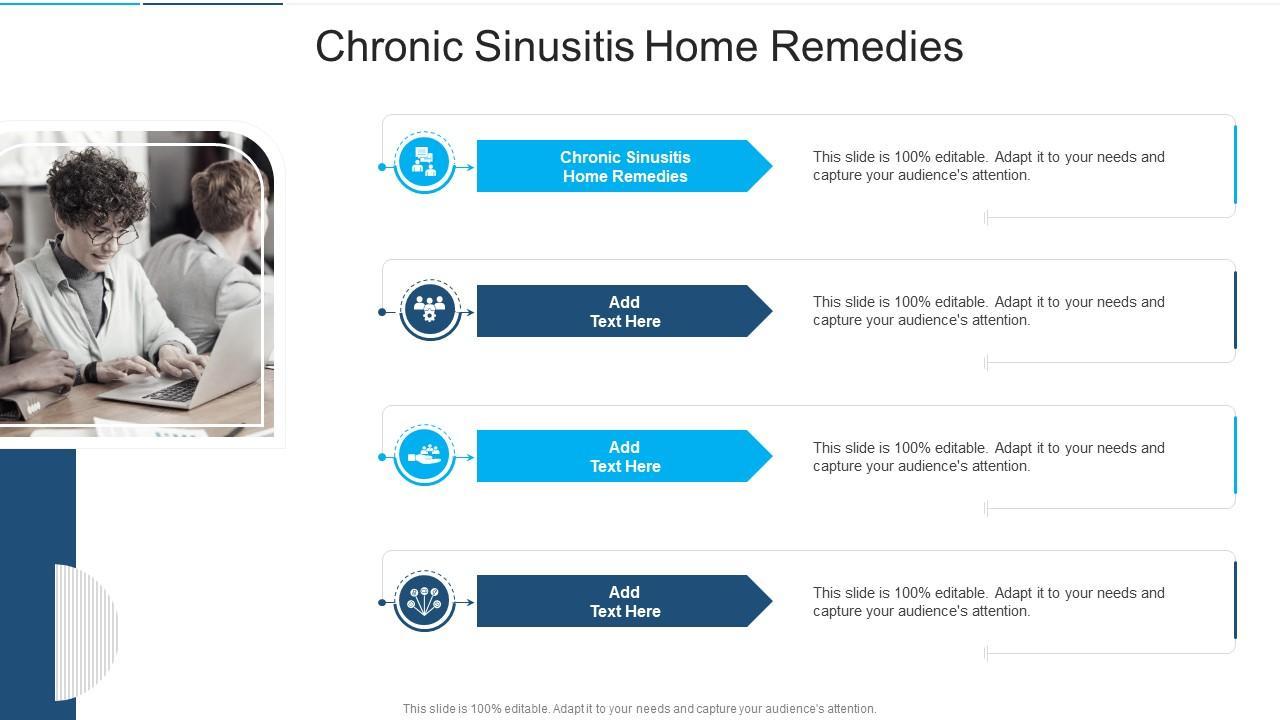 Chronic Sinusitis Home Remedies

Chronic Sinusitis Home Remedies

This slide is 100% editable. Adapt it to your needs and capture your audience's attention.

Add Text Here

This slide is 100% editable. Adapt it to your needs and capture your audience's attention.

Add Text Here

This slide is 100% editable. Adapt it to your needs and capture your audience's attention.

Add Text Here

This slide is 100% editable. Adapt it to your needs and capture your audience's attention.

This slide is 100% editable. Adapt it to your needs and capture your audience's attention.